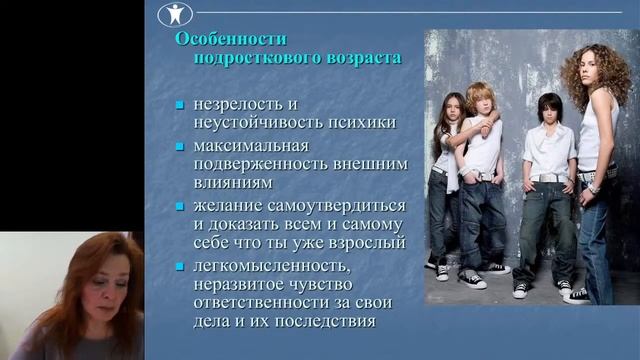 Особенности подросткового возраста

- незрелость и неустойчивость психики
- максимальная подверженность внешним влияниям
- желание самоутвердиться и доказать всем и самому себе что ты уже взрослый
- легкомысленность, неразвитое чувство ответственности за свои дела и их последствия